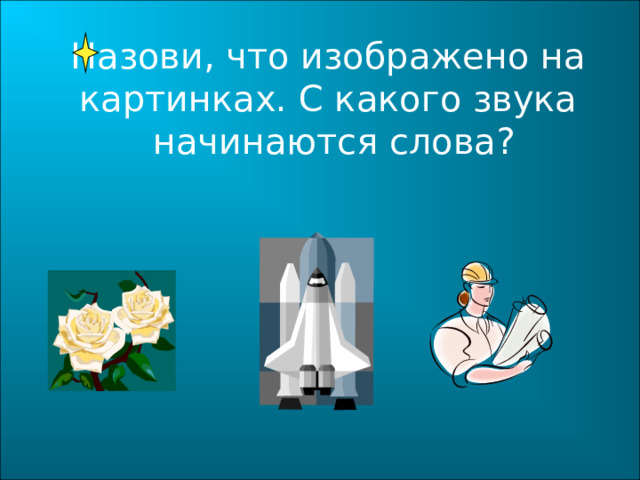 Назови, что изображено на картинках. С какого звука начинаются слова?